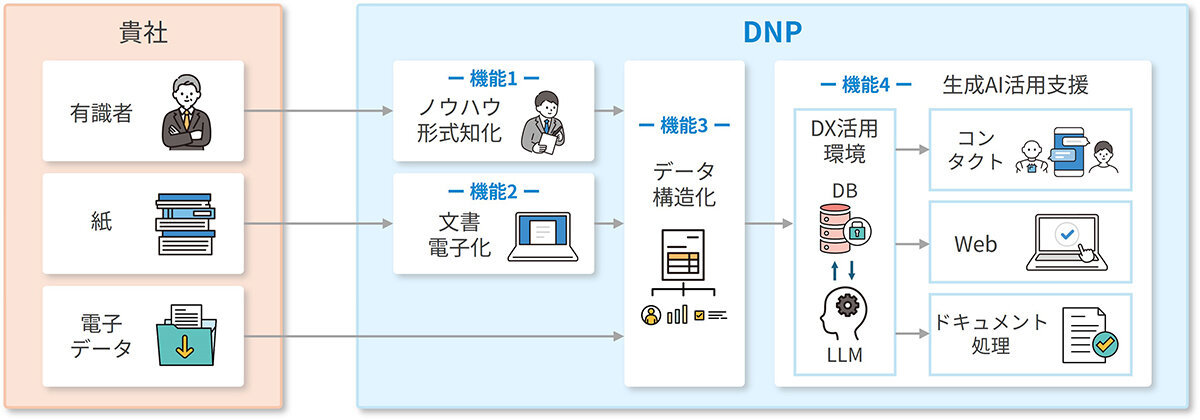 貴社

有識者

紙

電子データ

DNP

ー 機能1 ー
ノウハウ形式知化

ー 機能2 ー
文書電子化

ー 機能3 ー
データ構造化

ー 機能4 ー
生成AI活用支援

DX活用環境

DB

LLM

コンタクト

Web

ドキュメント処理